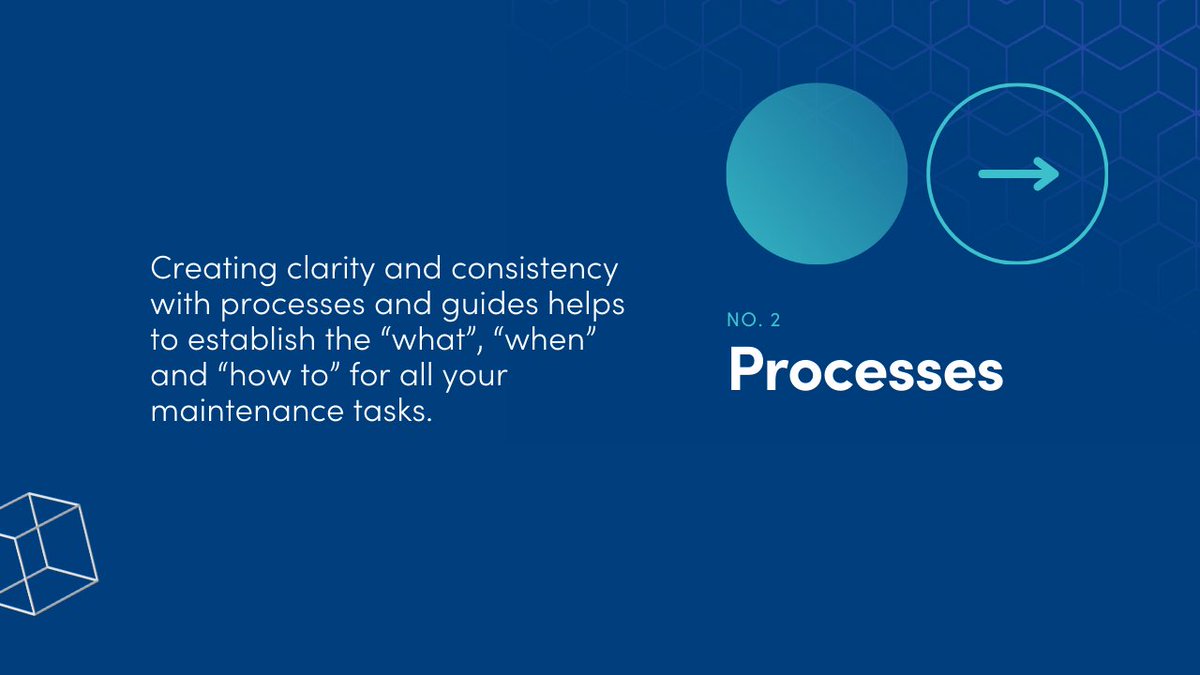 Creating clarity and consistency with processes and guides helps to establish the “what”, “when” and “how to” for all your maintenance tasks.

NO. 2

Processes